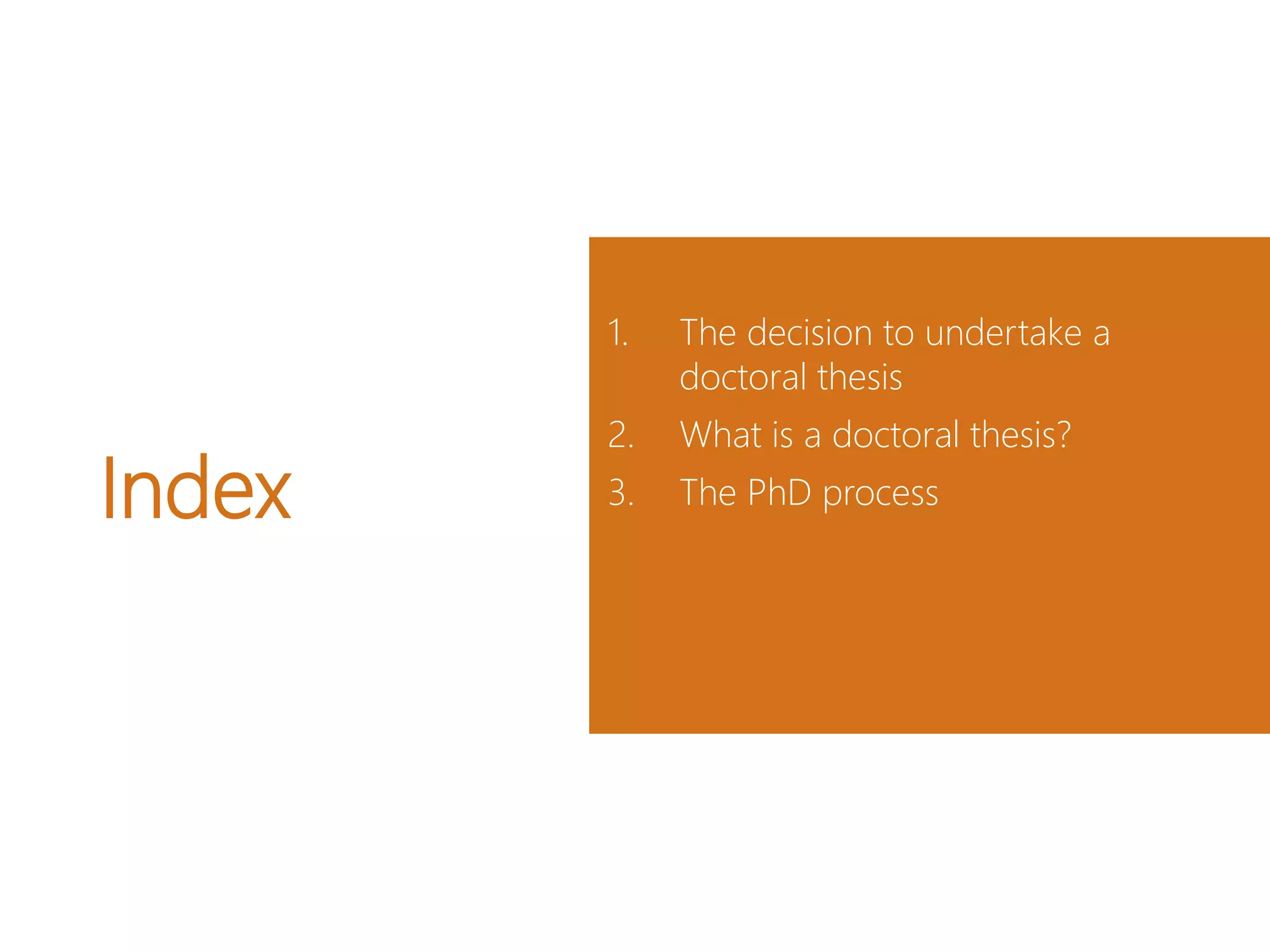 Index

1. The decision to undertake a doctoral thesis
2. What is a doctoral thesis?
3. The PhD process